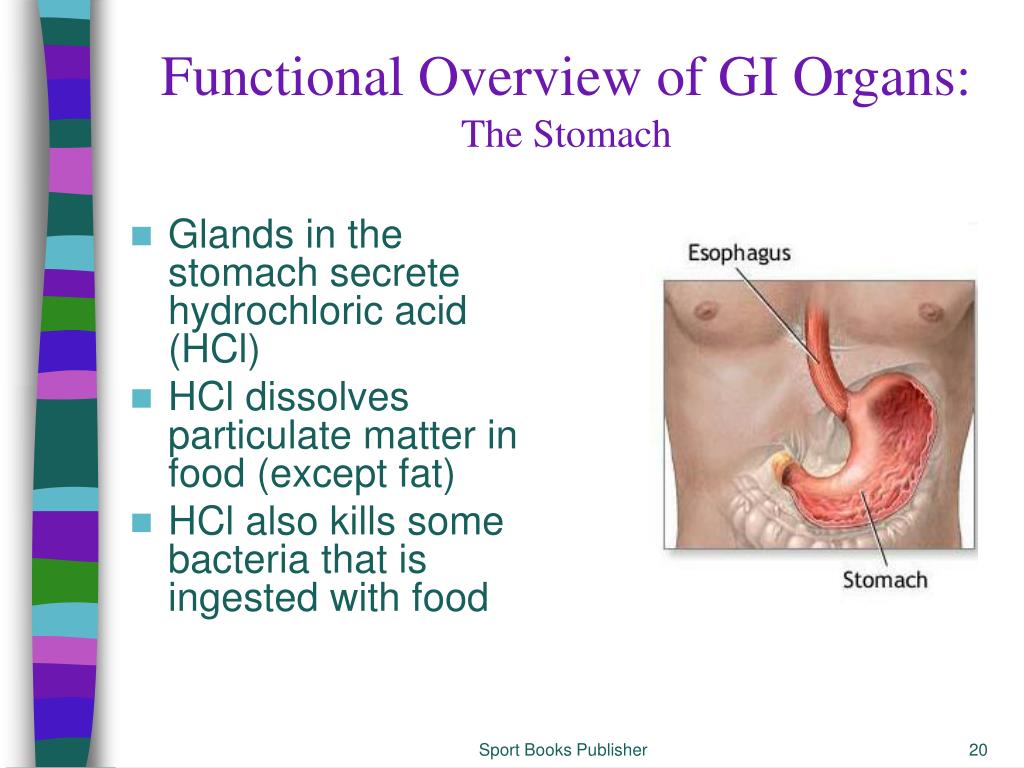 Functional Overview of GI Organs:
The Stomach

- Glands in the stomach secrete hydrochloric acid (HCl)
- HCl dissolves particulate matter in food (except fat)
- HCl also kills some bacteria that is ingested with food

Esophagus

Stomach

Sport Books Publisher

20